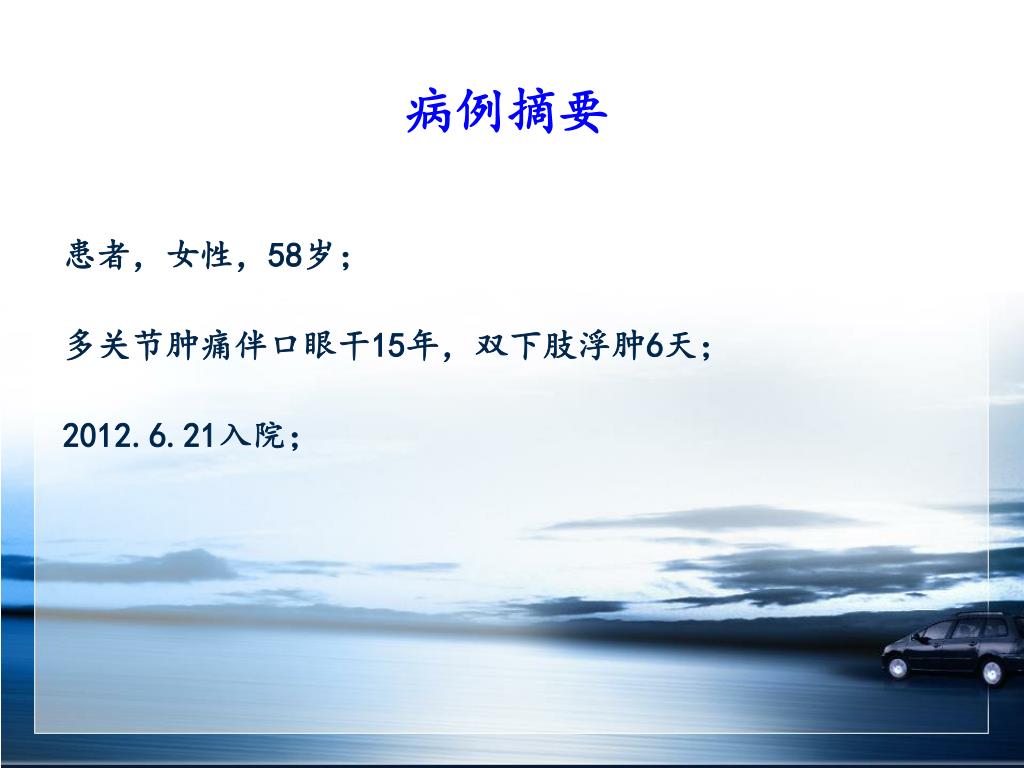 病例摘要

患者，女性，58岁；

多关节肿痛伴口眼干15年，双下肢浮肿6天；

2012.6.21入院；